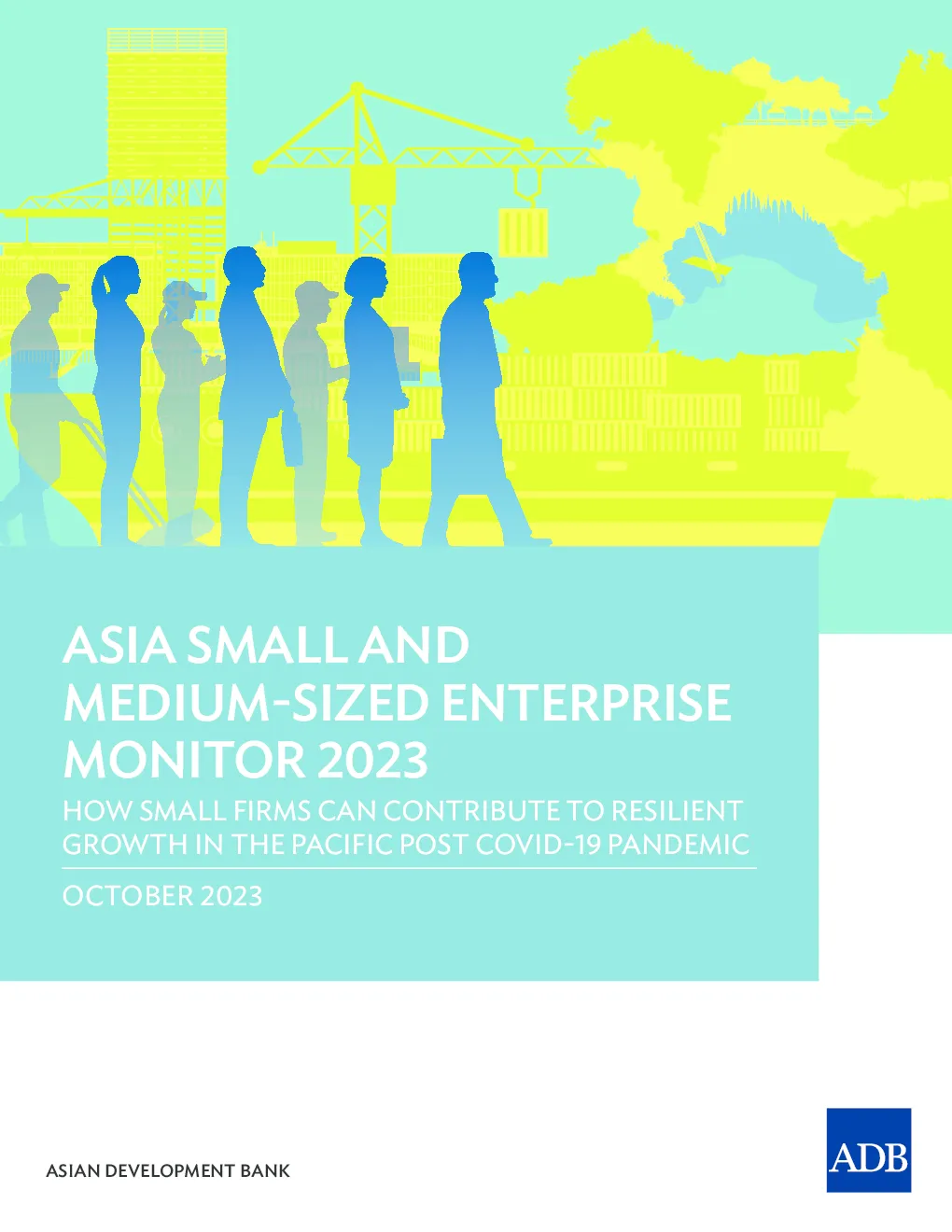 ASIA SMALL AND MEDIUM-SIZED ENTERPRISE MONITOR 2023

HOW SMALL FIRMS CAN CONTRIBUTE TO RESILIENT GROWTH IN THE PACIFIC POST COVID-19 PANDEMIC

OCTOBER 2023

ASIAN DEVELOPMENT BANK

ADB